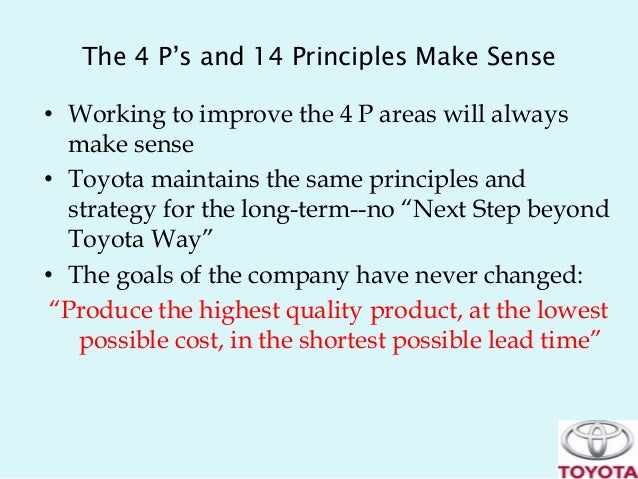 The 4 P’s and 14 Principles Make Sense

• Working to improve the 4 P areas will always make sense

• Toyota maintains the same principles and strategy for the long-term--no “Next Step beyond Toyota Way”

• The goals of the company have never changed:

“Produce the highest quality product, at the lowest possible cost, in the shortest possible lead time”

TOYOTA